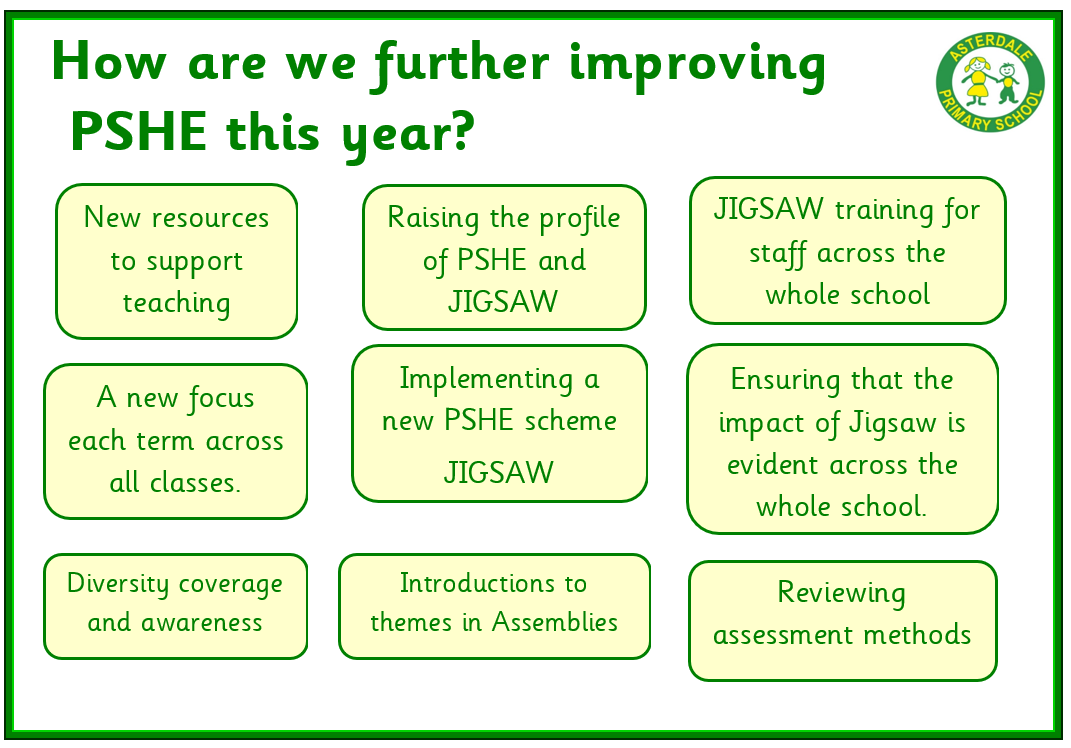 How are we further improving PSHE this year?

ASTERDALE PRIMARY SCHOOL

New resources to support teaching

Raising the profile of PSHE and JIGSAW

JIGSAW training for staff across the whole school

A new focus each term across all classes.

Implementing a new PSHE scheme JIGSAW

Ensuring that the impact of Jigsaw is evident across the whole school.

Diversity coverage and awareness

Introductions to themes in Assemblies

Reviewing assessment methods